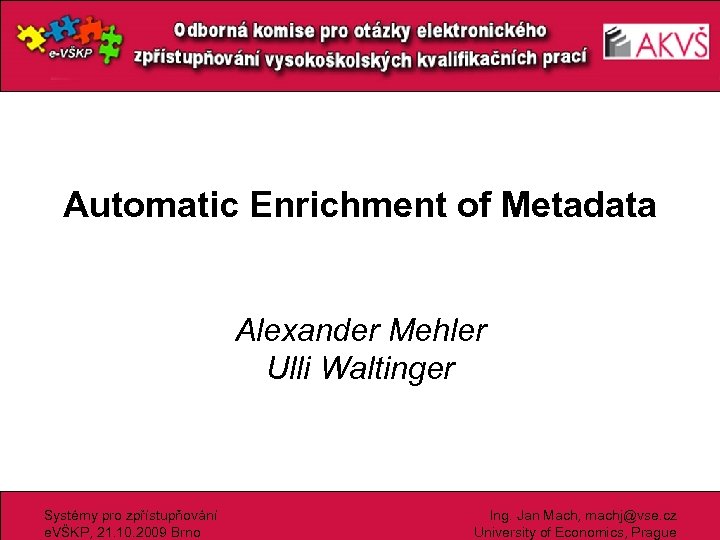 e-VŠKP

Odborná komise pro otázky elektronického zpřístupňování vysokoškolských kvalifikačních prací

AKVŠ

Automatic Enrichment of Metadata

Alexander Mehler
Ulli Waltinger

Systémy pro zpřístupňování
eVŠKP, 21.10.2009 Brno

Ing. Jan Mach, machj@vse.cz
University of Economics, Prague